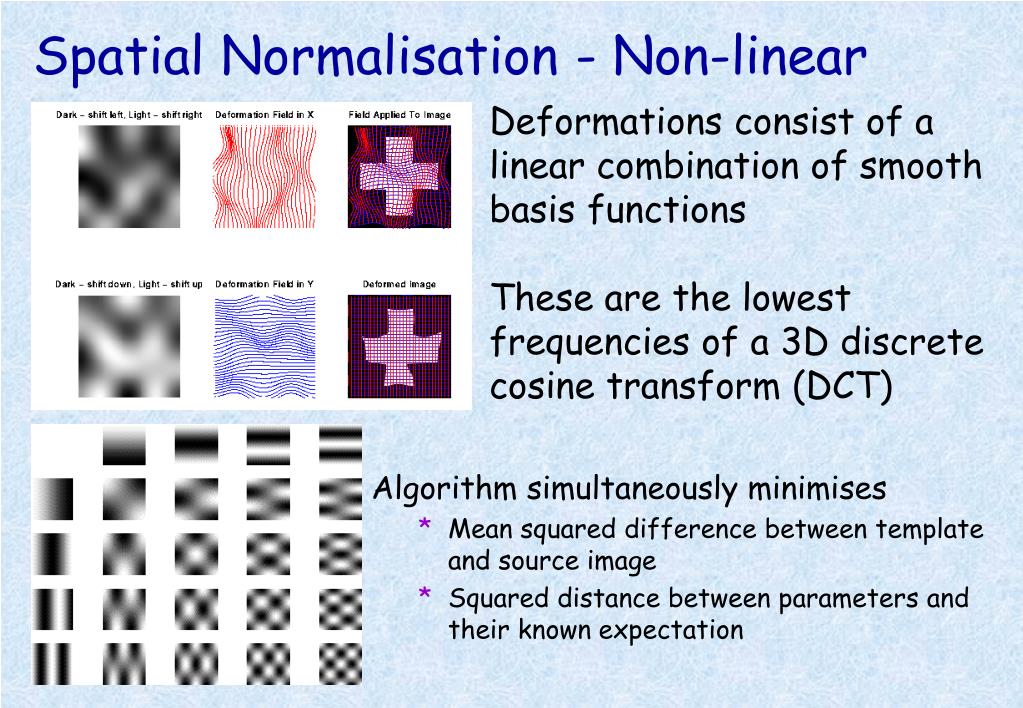 Spatial Normalisation - Non-linear

Dark – shift left, Light – shift right

Deformation Field in X

Field Applied To Image

Dark – shift down, Light – shift up

Deformation Field in Y

Deformed Image

Deformations consist of a linear combination of smooth basis functions

These are the lowest frequencies of a 3D discrete cosine transform (DCT)

Algorithm simultaneously minimises

* Mean squared difference between template and source image

* Squared distance between parameters and their known expectation